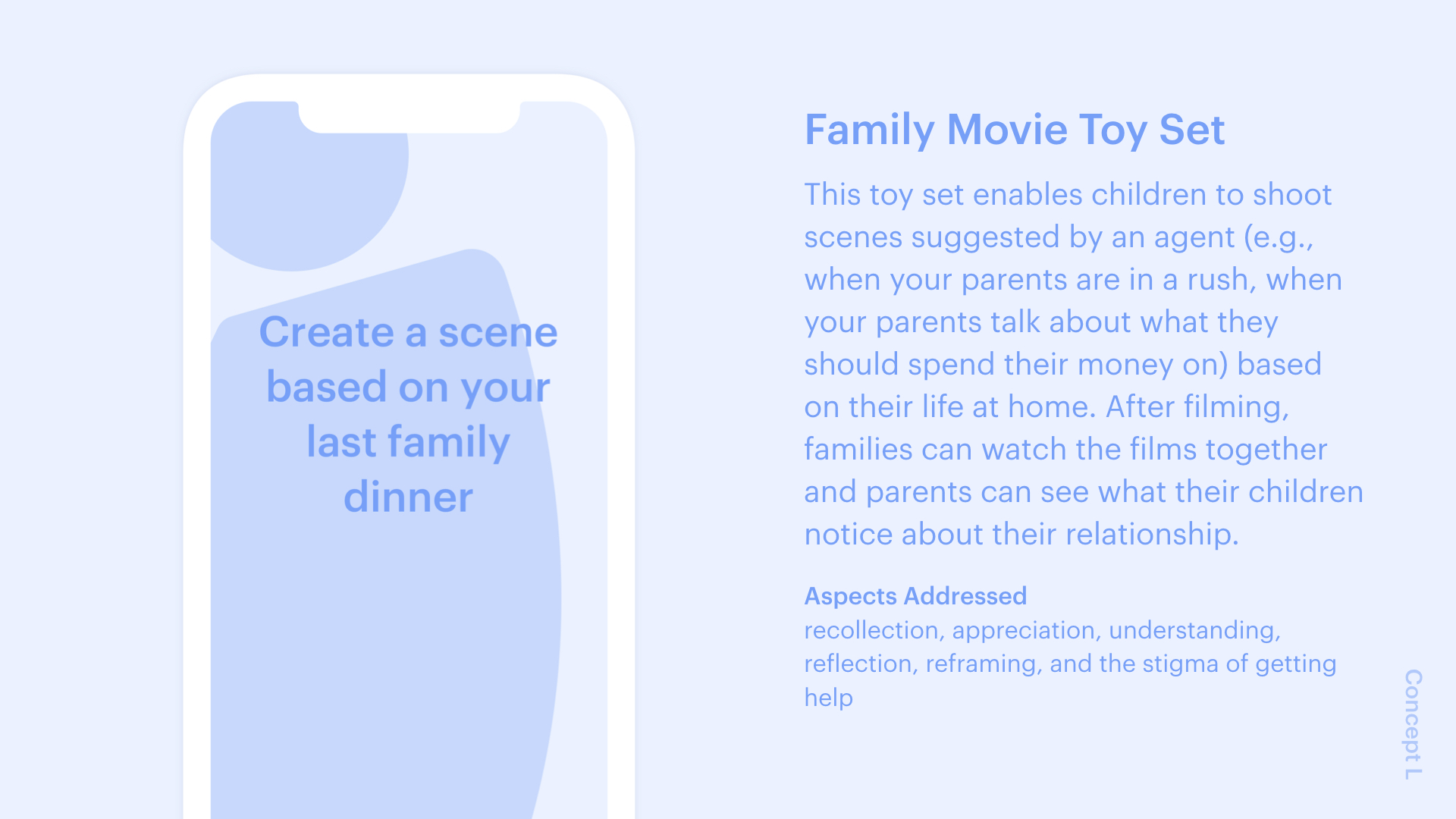 Create a scene based on your last family dinner

Family Movie Toy Set

This toy set enables children to shoot scenes suggested by an agent (e.g., when your parents are in a rush, when your parents talk about what they should spend their money on) based on their life at home. After filming, families can watch the films together and parents can see what their children notice about their relationship.

Aspects Addressed
recollection, appreciation, understanding, reflection, reframing, and the stigma of getting help

Concept L